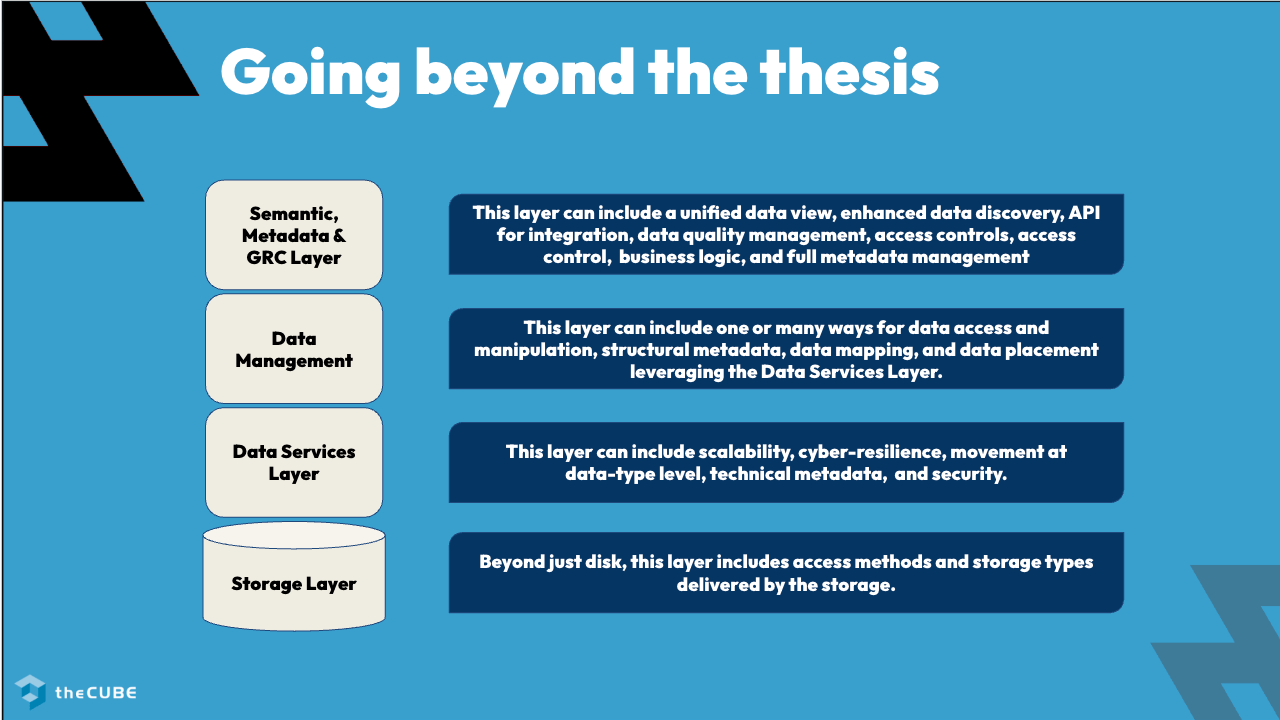 Going beyond the thesis

Semantic, Metadata & GRC Layer

This layer can include a unified data view, enhanced data discovery, API for integration, data quality management, access controls, access control, business logic, and full metadata management

Data Management

This layer can include one or many ways for data access and manipulation, structural metadata, data mapping, and data placement leveraging the Data Services Layer.

Data Services Layer

This layer can include scalability, cyber-resilience, movement at data-type level, technical metadata, and security.

Storage Layer

Beyond just disk, this layer includes access methods and storage types delivered by the storage.

theCUBE